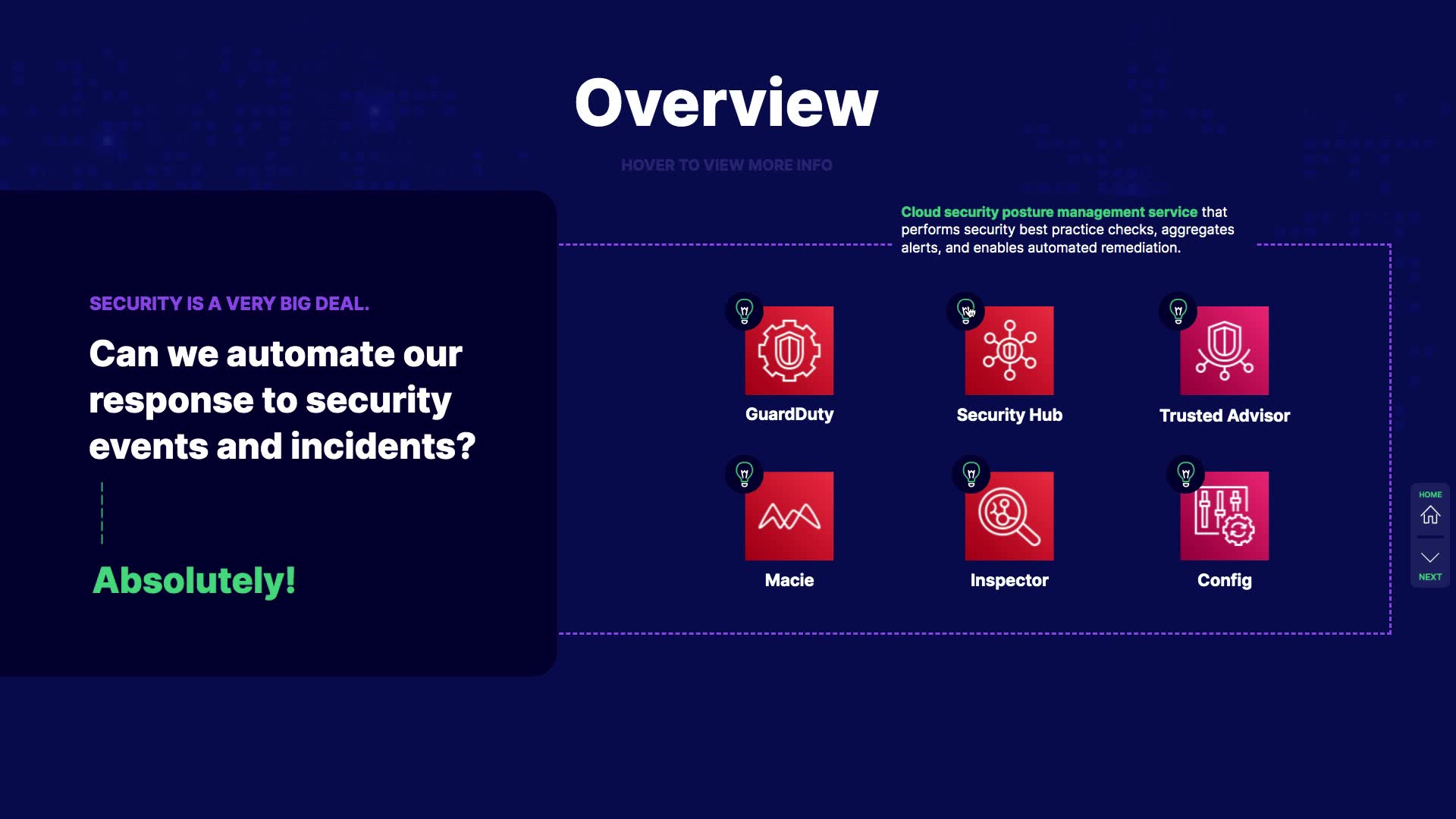 Overview

HOVER TO VIEW MORE INFO

SECURITY IS A VERY BIG DEAL.

Can we automate our response to security events and incidents?

Absolutely!

Cloud security posture management service that performs security best practice checks, aggregates alerts, and enables automated remediation.

GuardDuty

Security Hub

Trusted Advisor

Macie

Inspector

Config

HOME

NEXT